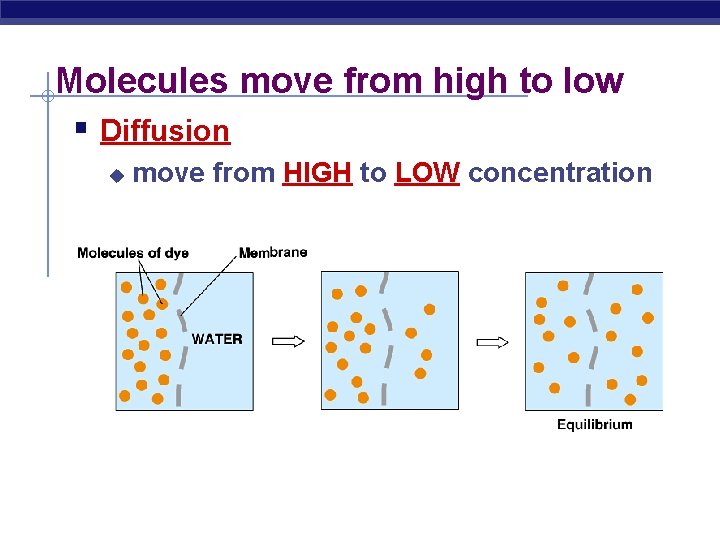 Molecules move from high to low

Diffusion

move from HIGH to LOW concentration

Molecules of dye

Membrane

WATER

Equilibrium